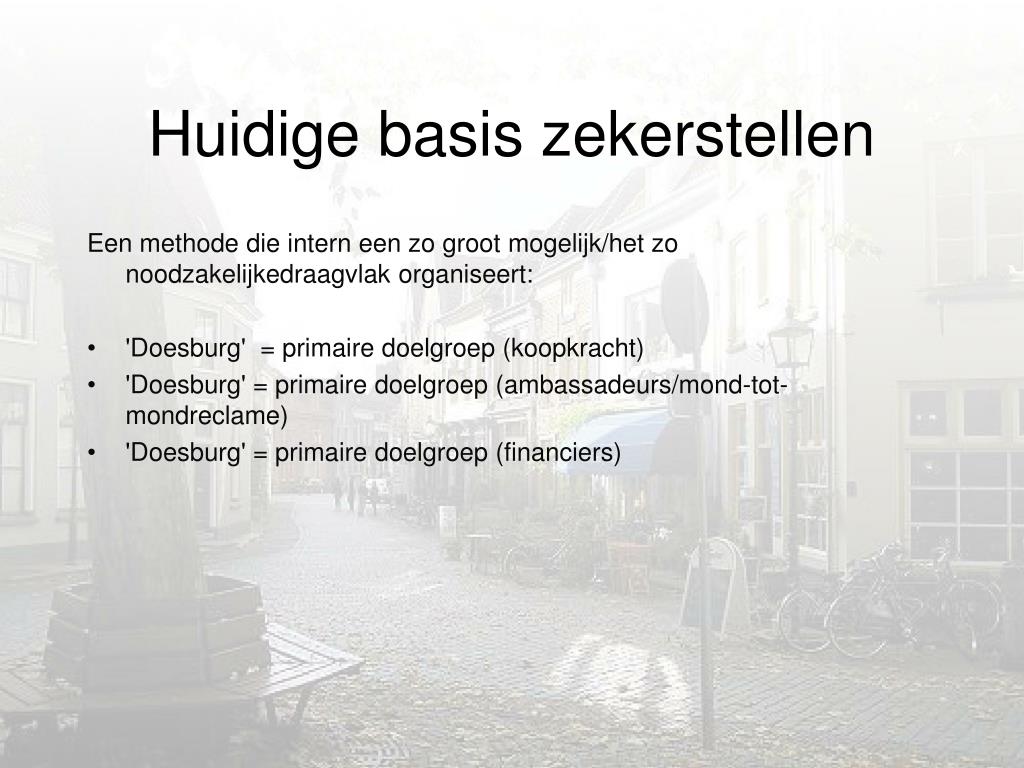 Huidige basis zekerstellen

Een methode die intern een zo groot mogelijk/het zo noodzakelijkedraagvlak organiseert:

• 'Doesburg' = primaire doelgroep (koopkracht)
• 'Doesburg' = primaire doelgroep (ambassadeurs/mond-tot-mondreclame)
• 'Doesburg' = primaire doelgroep (financiers)